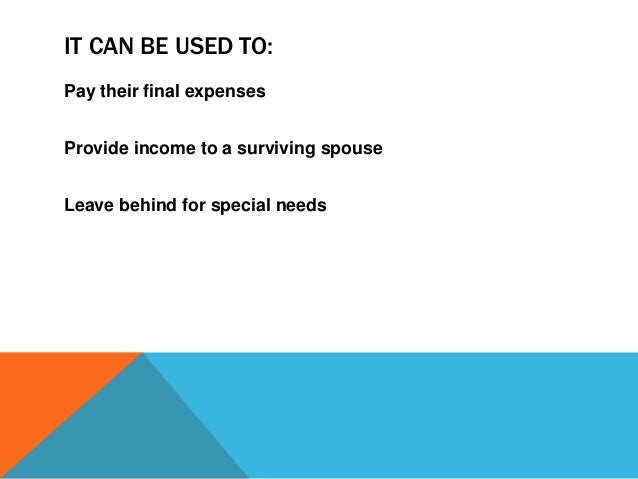 IT CAN BE USED TO:

Pay their final expenses

Provide income to a surviving spouse

Leave behind for special needs